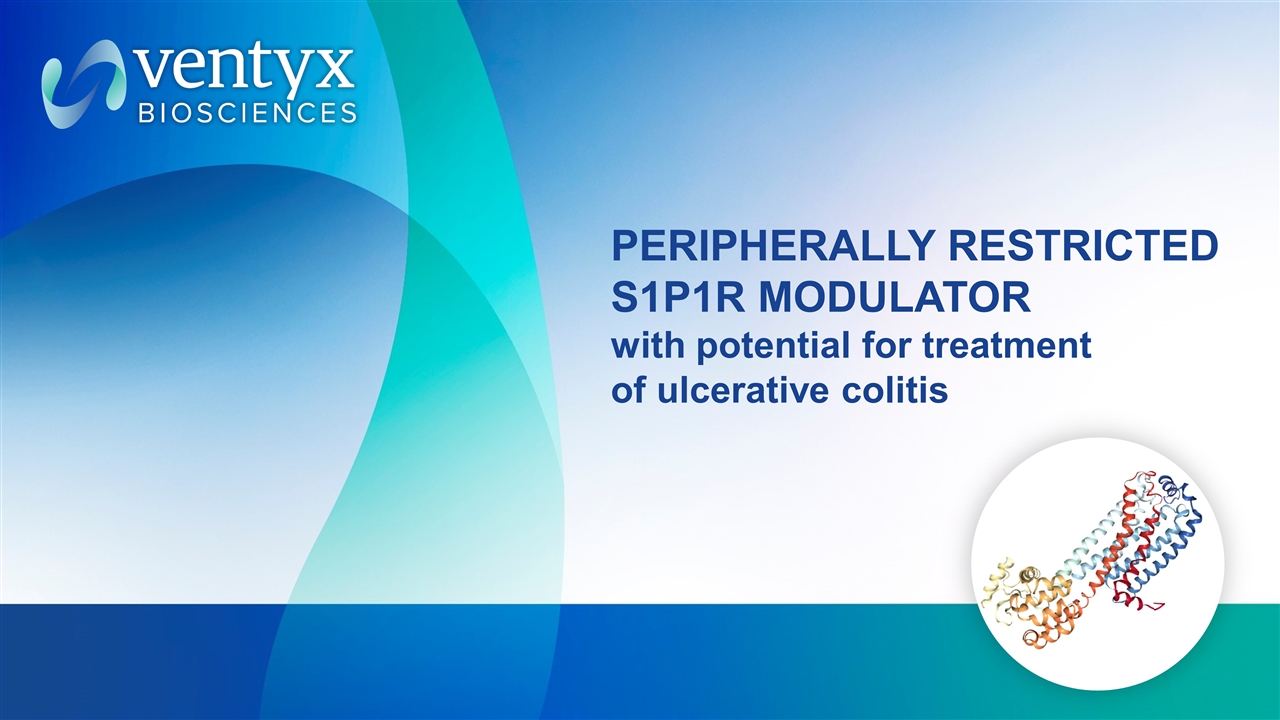 ventyx
BIOSCIENCES

PERIPHERALLY RESTRICTED S1P1R MODULATOR
with potential for treatment of ulcerative colitis